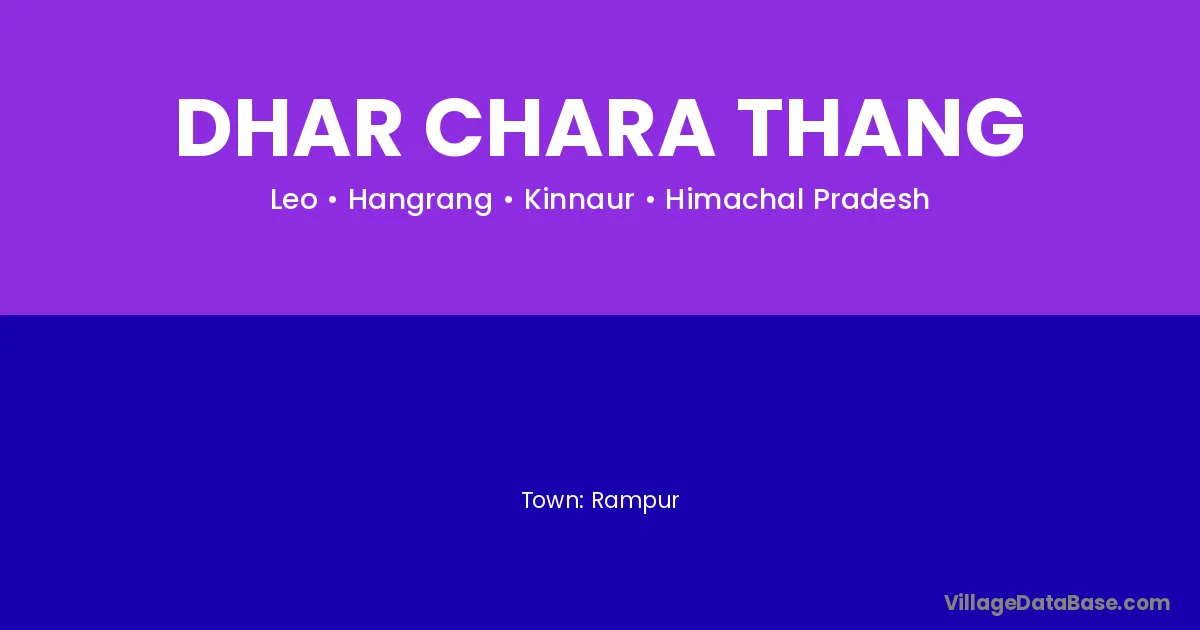 DHAR CHARA THANG

Leo • Hangrang • Kinnaur • Himachal Pradesh

Town: Rampur

VillageDataBase.com